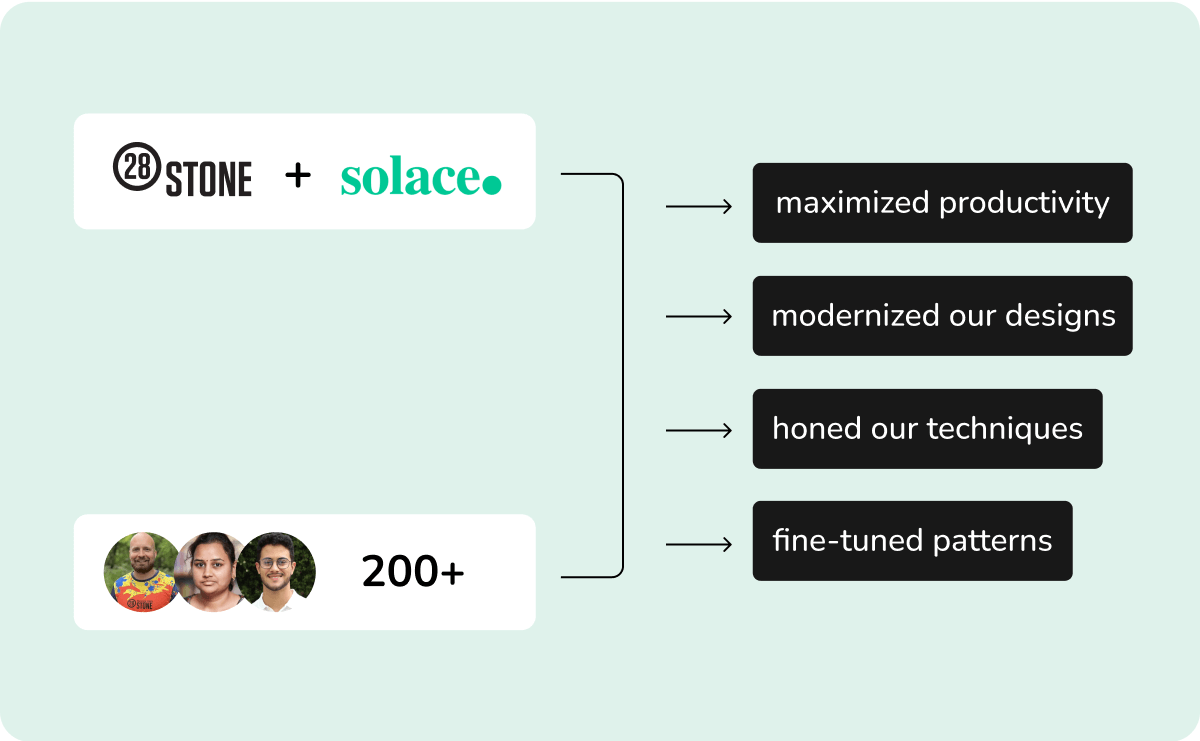 28 STONE + solace.

200+

maximized productivity

modernized our designs

honed our techniques

fine-tuned patterns